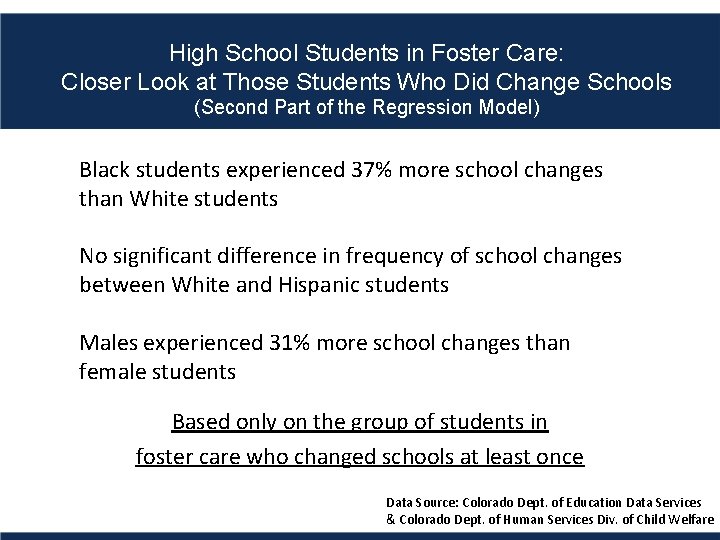 High School Students in Foster Care:
Closer Look at Those Students Who Did Change Schools
(Second Part of the Regression Model)

Black students experienced 37% more school changes than White students

No significant difference in frequency of school changes between White and Hispanic students

Males experienced 31% more school changes than female students

Based only on the group of students in foster care who changed schools at least once

Data Source: Colorado Dept. of Education Data Services
& Colorado Dept. of Human Services Div. of Child Welfare